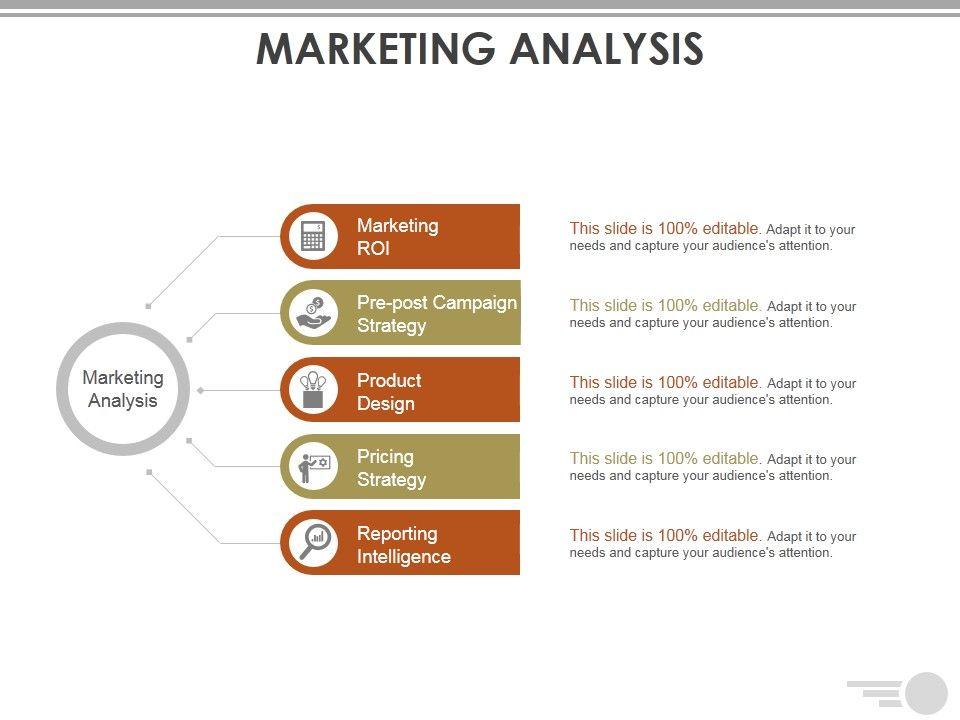 MARKETING ANALYSIS

Marketing Analysis

Marketing ROI

This slide is 100% editable. Adapt it to your needs and capture your audience's attention.

Pre-post Campaign Strategy

This slide is 100% editable. Adapt it to your needs and capture your audience's attention.

Product Design

This slide is 100% editable. Adapt it to your needs and capture your audience's attention.

Pricing Strategy

This slide is 100% editable. Adapt it to your needs and capture your audience's attention.

Reporting Intelligence

This slide is 100% editable. Adapt it to your needs and capture your audience's attention.